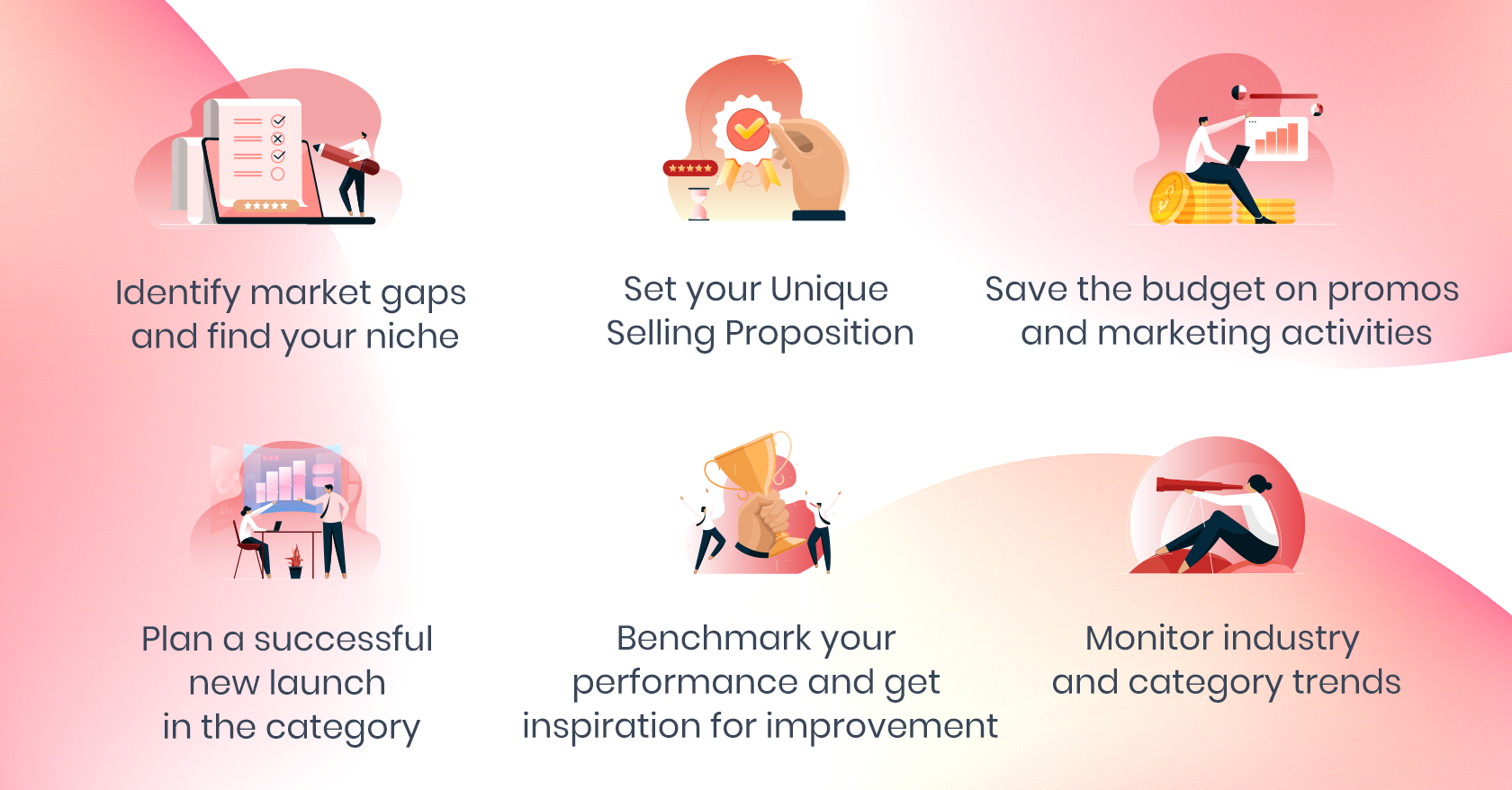 Identify market gaps and find your niche

Set your Unique Selling Proposition

Save the budget on promos and marketing activities

Plan a successful new launch in the category

Benchmark your performance and get inspiration for improvement

Monitor industry and category trends